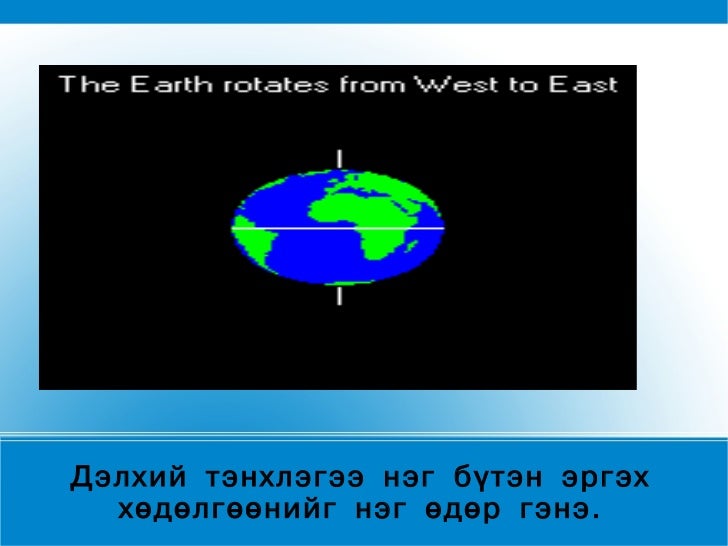 The Earth rotates from West to East

Дэлхий тэнхлэгээ нэг бүтэн эргэх хөдөлгөөнийг нэг өдөр гэнэ.